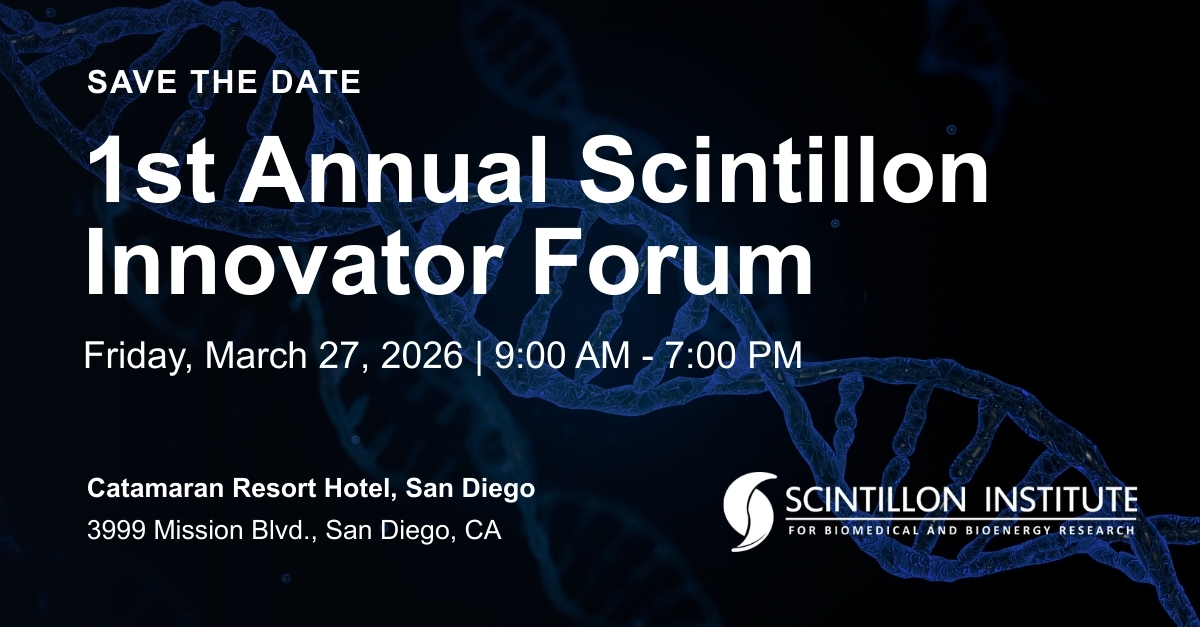 SAVE THE DATE

1st Annual Scintillon Innovator Forum

Friday, March 27, 2026 | 9:00 AM - 7:00 PM

Catamaran Resort Hotel, San Diego
3999 Mission Blvd., San Diego, CA

SCINTILLON INSTITUTE
FOR BIOMEDICAL AND BIOENERGY RESEARCH